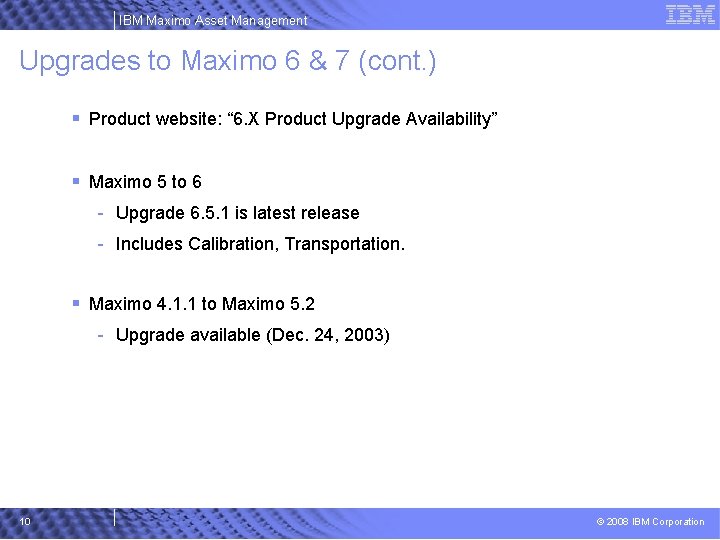 IBM Maximo Asset Management

IBM

Upgrades to Maximo 6 & 7 (cont.)

▪ Product website: “6.X Product Upgrade Availability”

▪ Maximo 5 to 6

- Upgrade 6.5.1 is latest release
- Includes Calibration, Transportation.

▪ Maximo 4.1.1 to Maximo 5.2

- Upgrade available (Dec. 24, 2003)

10

© 2008 IBM Corporation